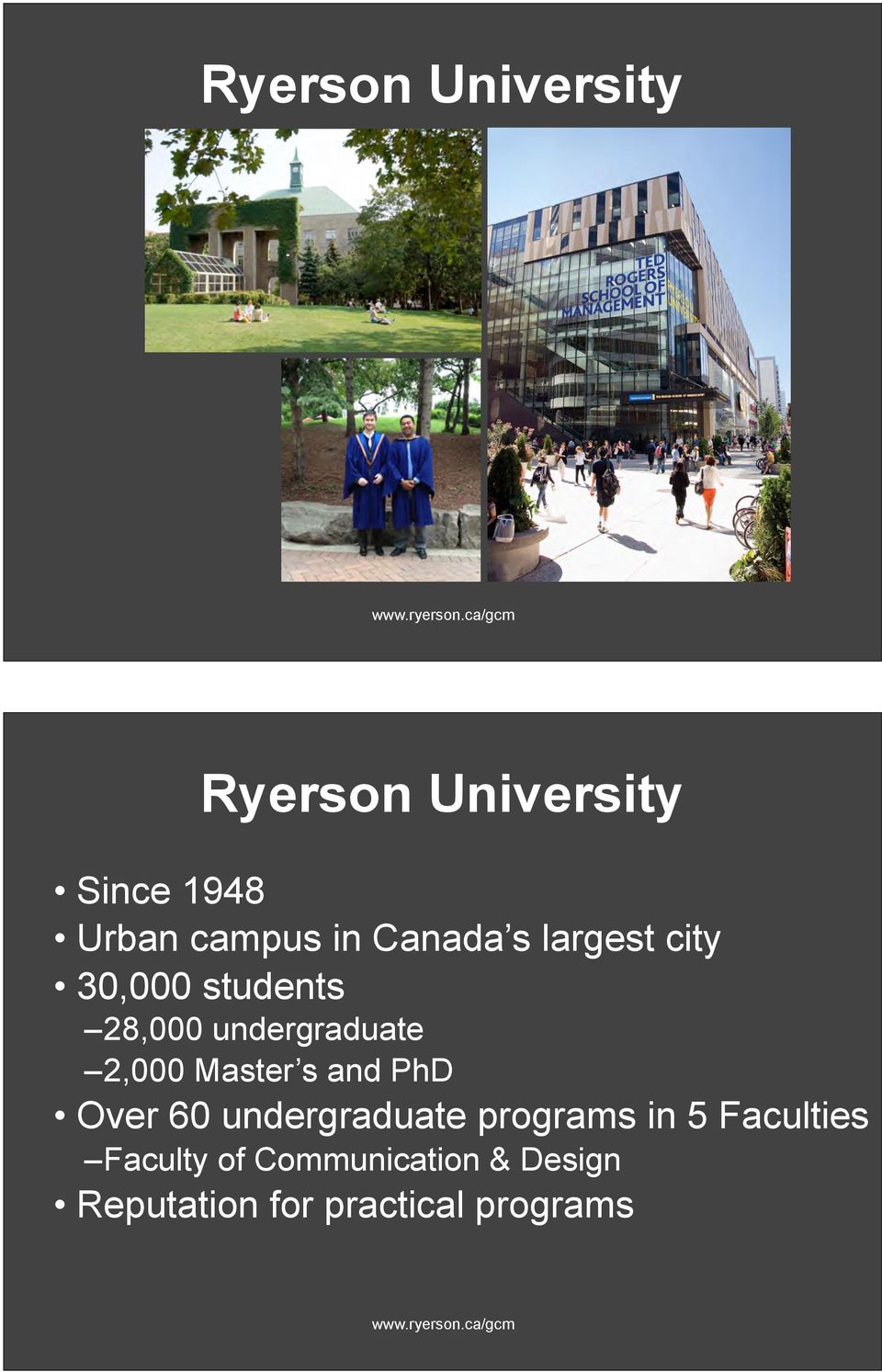 Ryerson University

TED ROGERS SCHOOL OF MANAGEMENT

www.ryerson.ca/gcm

Ryerson University

• Since 1948
• Urban campus in Canada's largest city
• 30,000 students
–28,000 undergraduate
–2,000 Master's and PhD
• Over 60 undergraduate programs in 5 Faculties
–Faculty of Communication & Design
• Reputation for practical programs

www.ryerson.ca/gcm